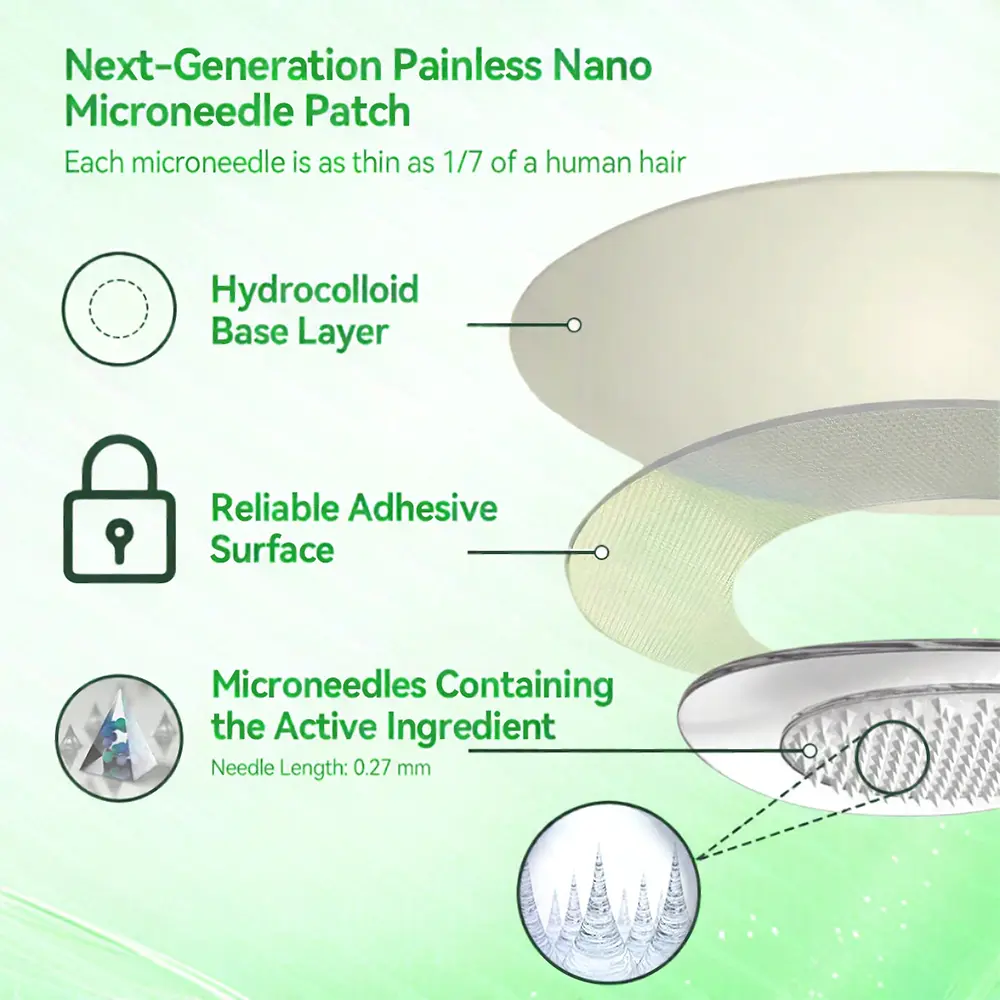 Next-Generation Painless Nano Microneedle Patch

Each microneedle is as thin as 1/7 of a human hair

Hydrocolloid Base Layer

Reliable Adhesive Surface

Microneedles Containing the Active Ingredient

Needle Length: 0.27 mm